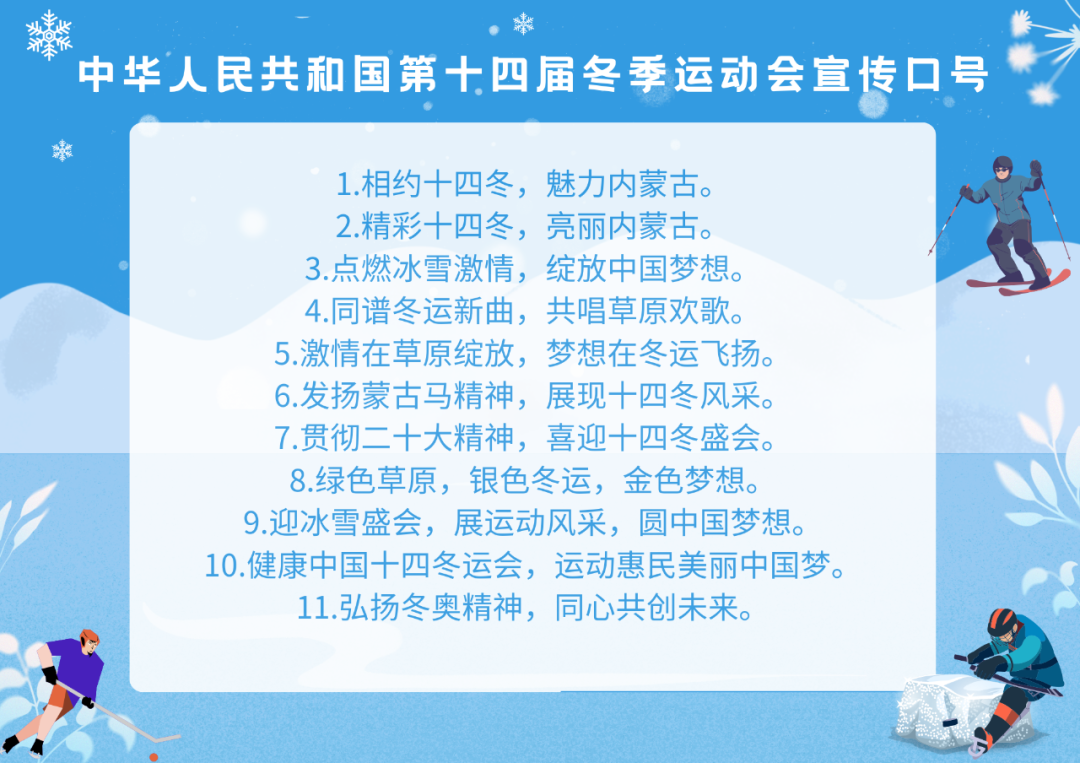 中华人民共和国第十四届冬季运动会宣传口号

1.相约十四冬，魅力内蒙古。
2.精彩十四冬，亮丽内蒙古。
3.点燃冰雪激情，绽放中国梦想。
4.同谱冬运新曲，共唱草原欢歌。
5.激情在草原绽放，梦想在冬运飞扬。
6.发扬蒙古马精神，展现十四冬风采。
7.贯彻二十大精神，喜迎十四冬盛会。
8.绿色草原，银色冬运，金色梦想。
9.迎冰雪盛会，展运动风采，圆中国梦想。
10.健康中国十四冬运会，运动惠民美丽中国梦。
11.弘扬冬奥精神，同心共创未来。